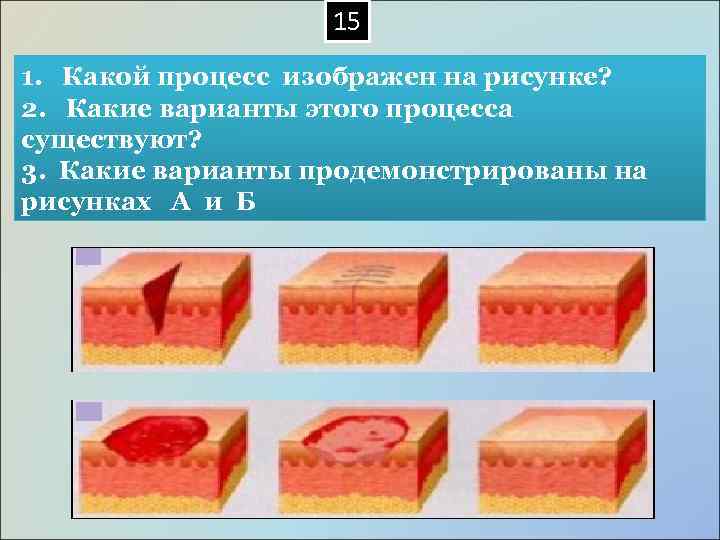 15

1. Какой процесс изображен на рисунке?
2. Какие варианты этого процесса существуют?
3. Какие варианты продемонстрированы на рисунках А и Б